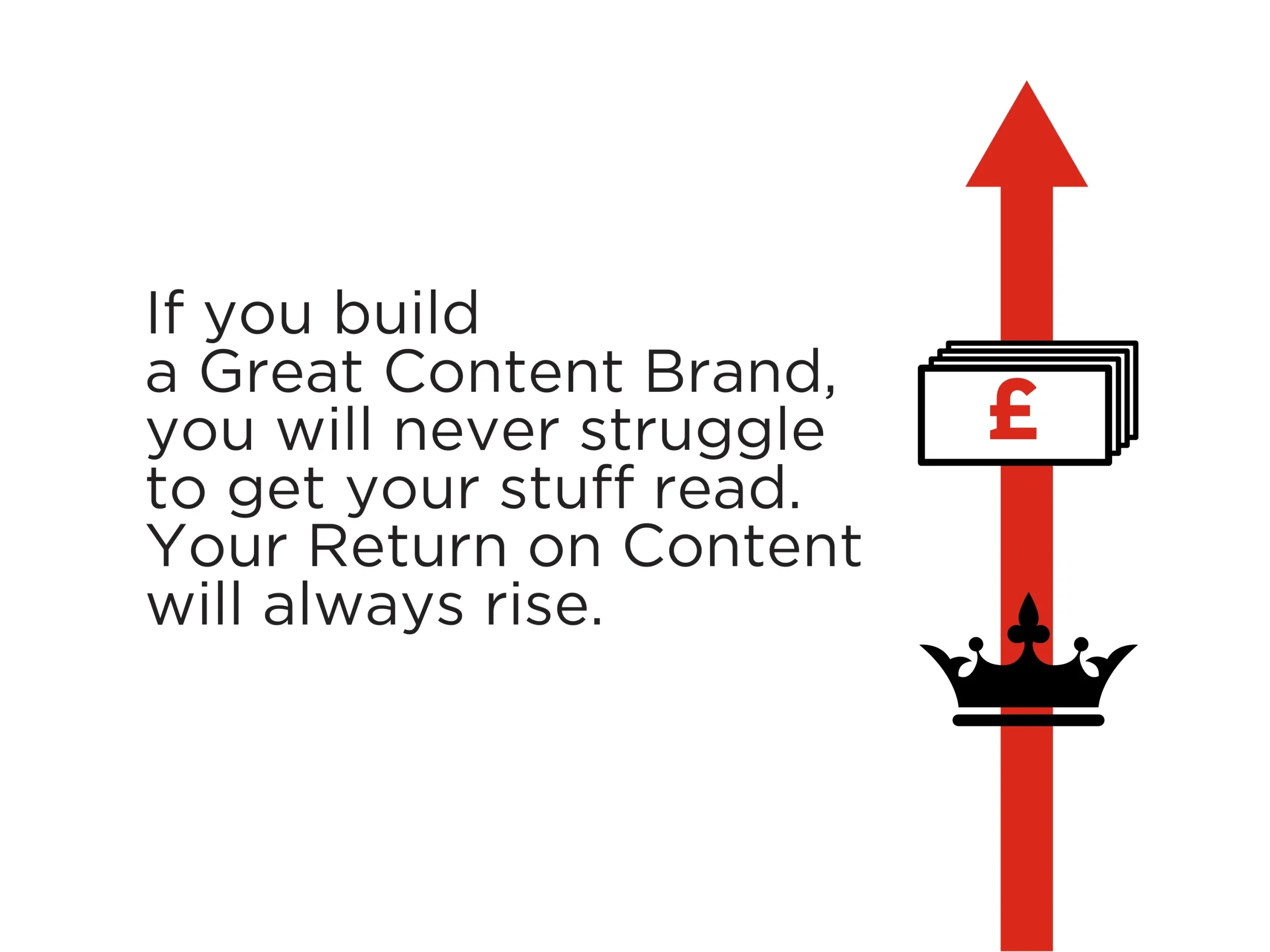 If you build a Great Content Brand, you will never struggle to get your stuff read. Your Return on Content will always rise.

£